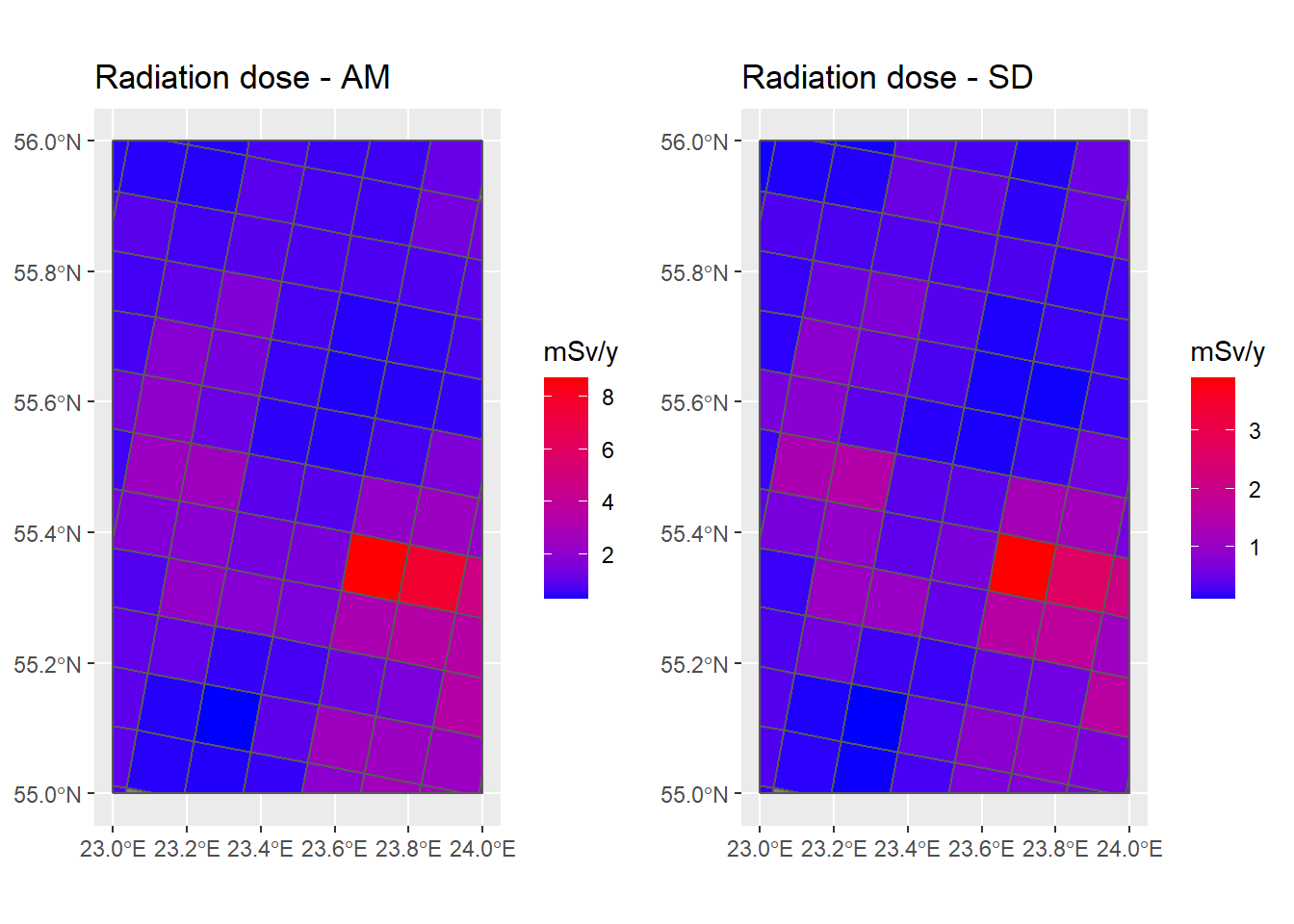 Radiation dose - AM

56.0°N
55.8°N
55.6°N
55.4°N
55.2°N
55.0°N

23.0°E 23.2°E 23.4°E 23.6°E 23.8°E 24.0°E

mSv/y
8
6
4
2

Radiation dose - SD

56.0°N
55.8°N
55.6°N
55.4°N
55.2°N
55.0°N

23.0°E 23.2°E 23.4°E 23.6°E 23.8°E 24.0°E

mSv/y
3
2
1